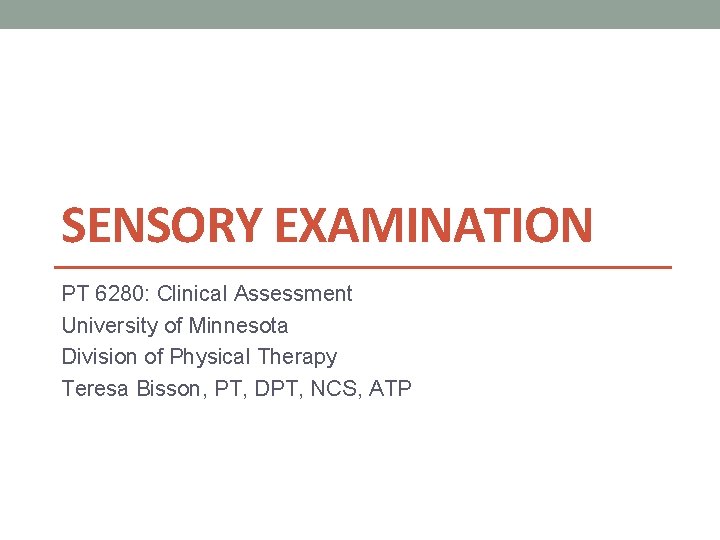 SENSORY EXAMINATION

PT 6280: Clinical Assessment
University of Minnesota
Division of Physical Therapy
Teresa Bisson, PT, DPT, NCS, ATP